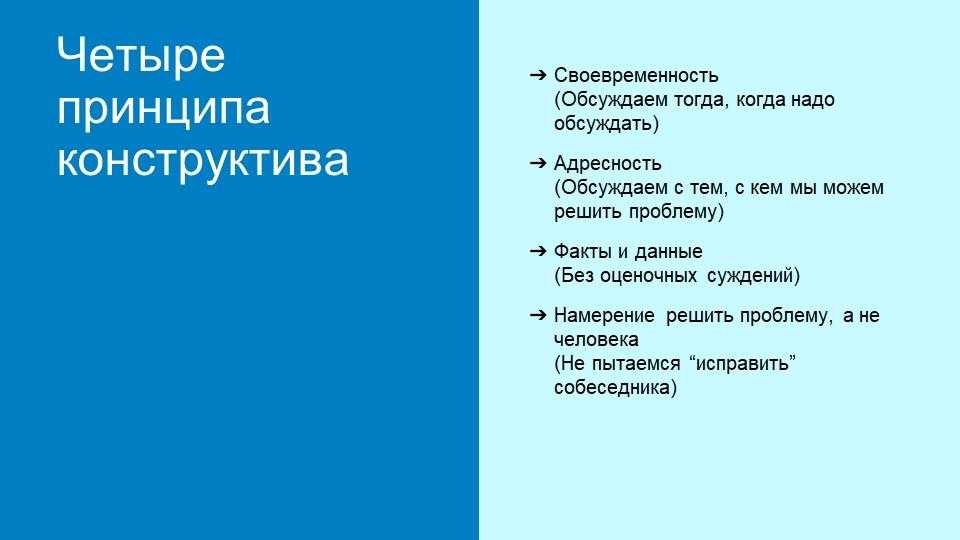 Четыре принципа конструктива

➔ Своевременность
(Обсуждаем тогда, когда надо обсуждать)

➔ Адресность
(Обсуждаем с тем, с кем мы можем решить проблему)

➔ Факты и данные
(Без оценочных суждений)

➔ Намерение решить проблему, а не человека
(Не пытаемся “исправить” собеседника)